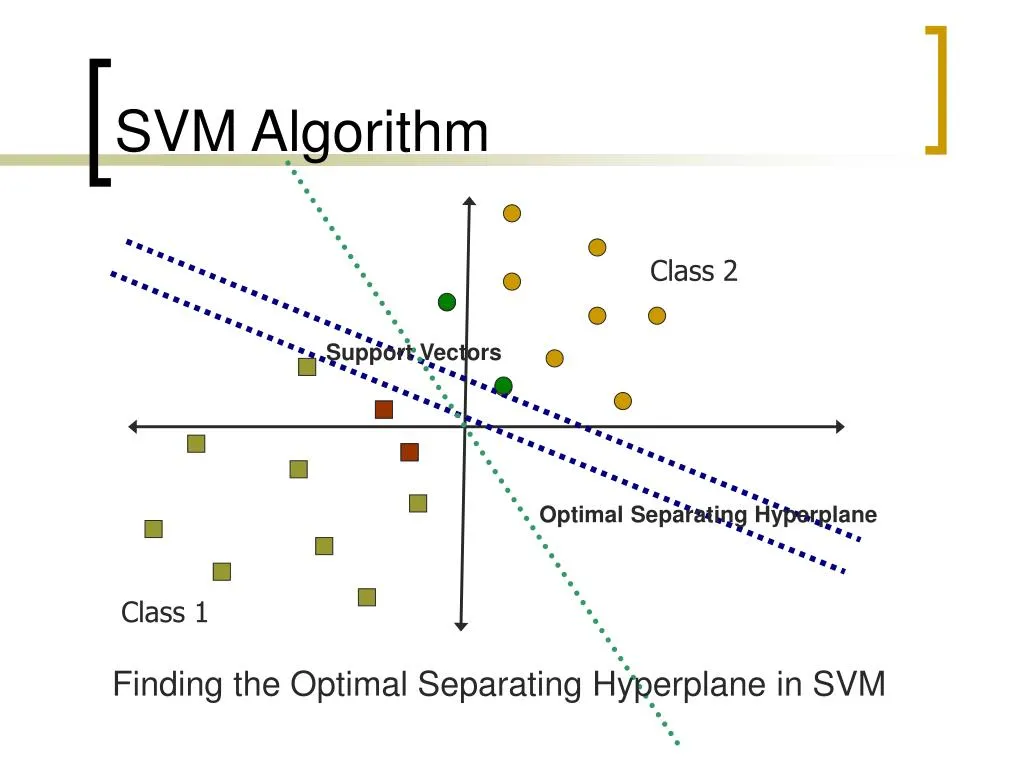 SVM Algorithm

Class 2

Support Vectors

Optimal Separating Hyperplane

Class 1

Finding the Optimal Separating Hyperplane in SVM